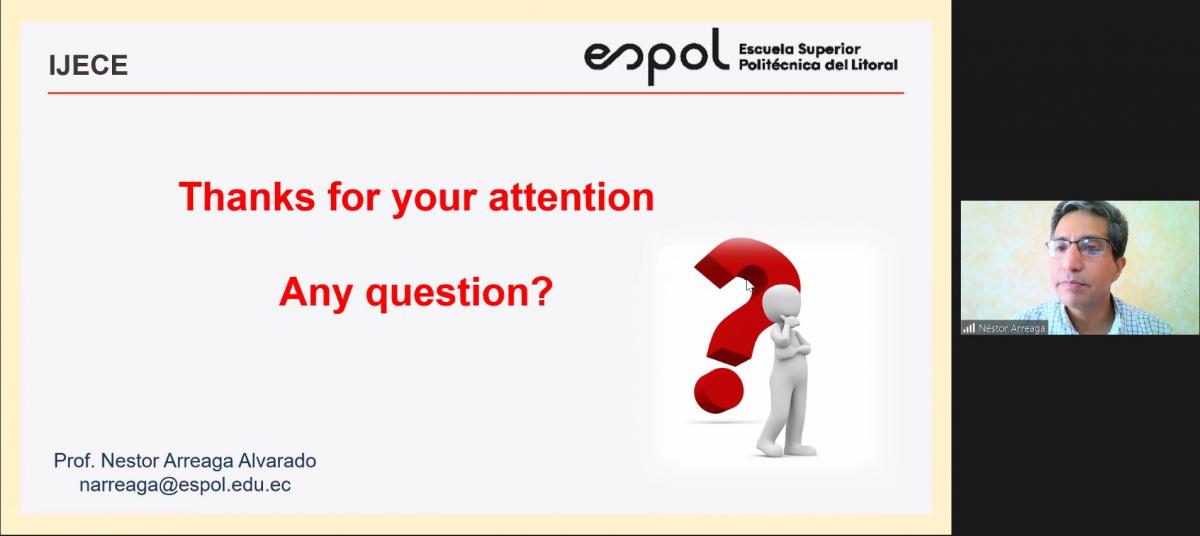 IJECE

espol Escuela Superior Politécnica del Litoral

Thanks for your attention

Any question?

Prof. Nestor Arreaga Alvarado
narreaga@espol.edu.ec

Néstor Arreaga